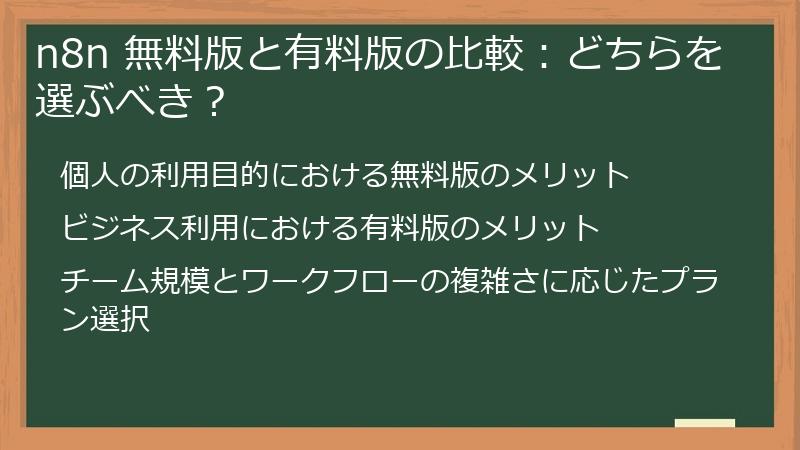 n8n 無料版と有料版の比較：どちらを選ぶべき？

個人の利用目的における無料版のメリット

ビジネス利用における有料版のメリット

チーム規模とワークフローの複雑さに応じたプラン選択